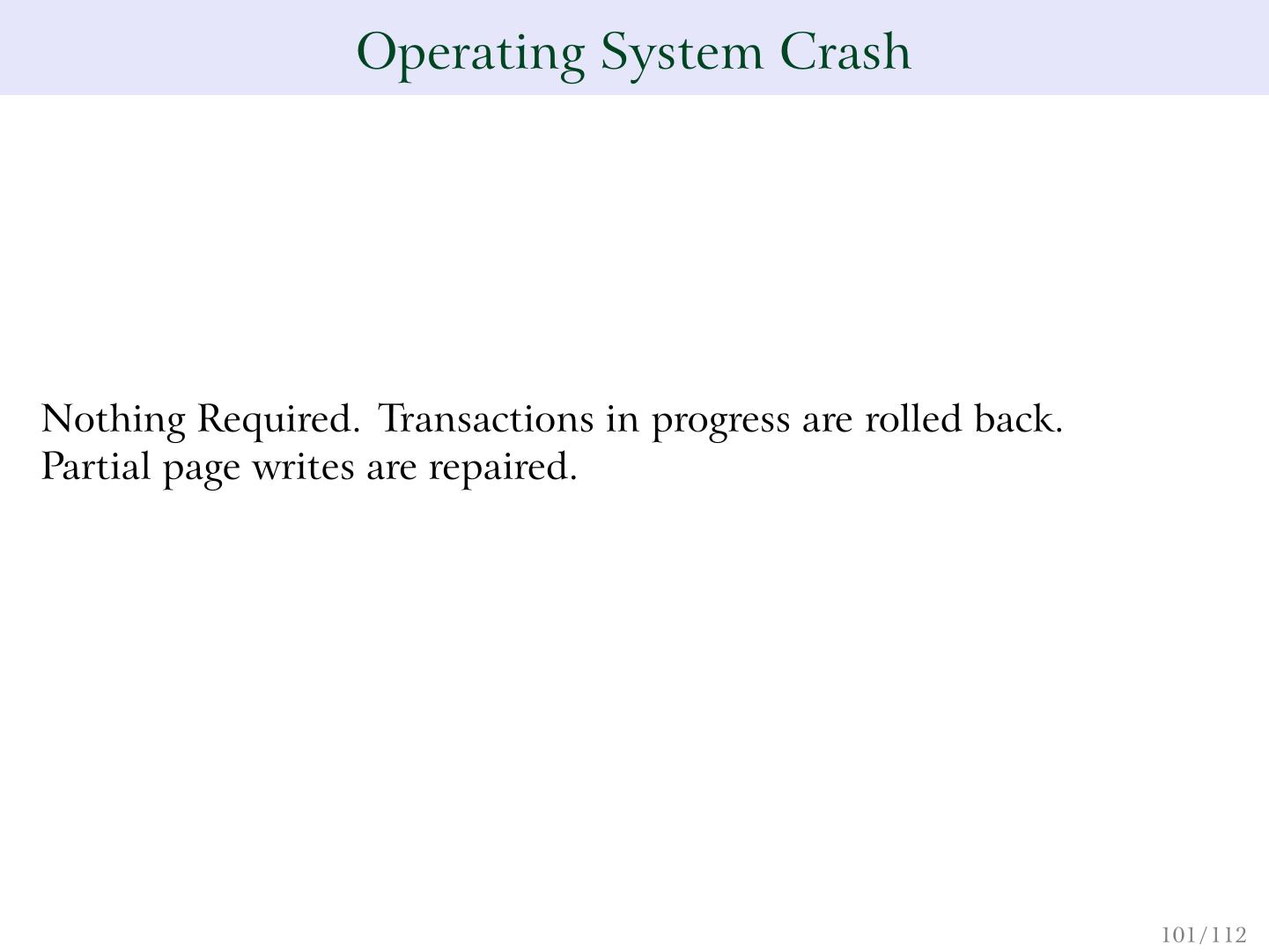 Operating System Crash

Nothing Required. Transactions in progress are rolled back.
Partial page writes are repaired.

101/112